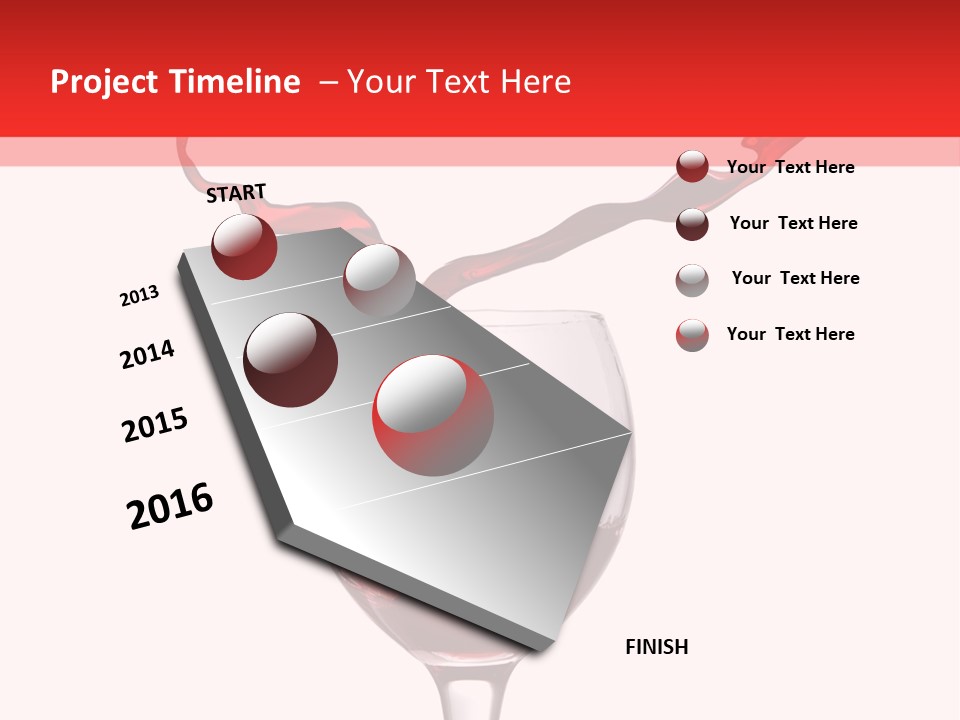 Project Timeline – Your Text Here

START

2013

2014

2015

2016

FINISH

Your Text Here

Your Text Here

Your Text Here

Your Text Here